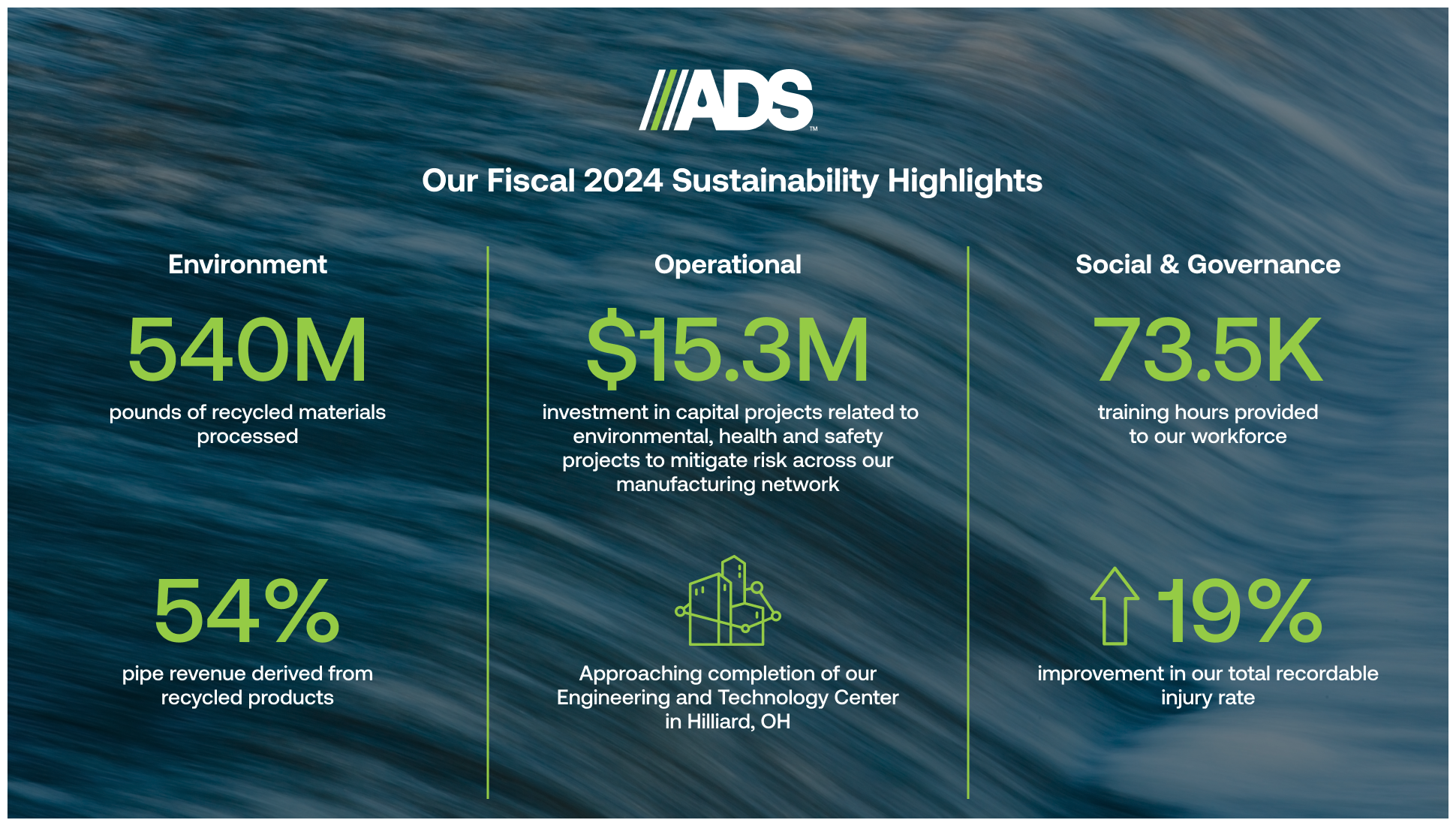 ADS™

Our Fiscal 2024 Sustainability Highlights

Environment

540M

pounds of recycled materials processed

54%

pipe revenue derived from recycled products

Operational

$15.3M

investment in capital projects related to environmental, health and safety projects to mitigate risk across our manufacturing network

Approaching completion of our Engineering and Technology Center in Hilliard, OH

Social & Governance

73.5K

training hours provided to our workforce

19%

improvement in our total recordable injury rate